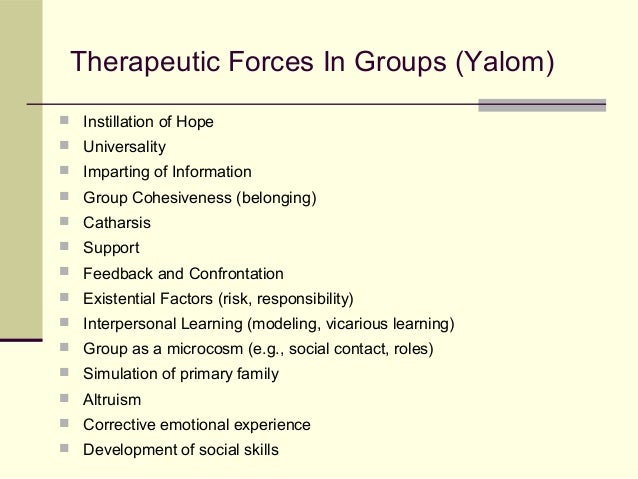 Therapeutic Forces In Groups (Yalom)

- Instillation of Hope
- Universality
- Imparting of Information
- Group Cohesiveness (belonging)
- Catharsis
- Support
- Feedback and Confrontation
- Existential Factors (risk, responsibility)
- Interpersonal Learning (modeling, vicarious learning)
- Group as a microcosm (e.g., social contact, roles)
- Simulation of primary family
- Altruism
- Corrective emotional experience
- Development of social skills